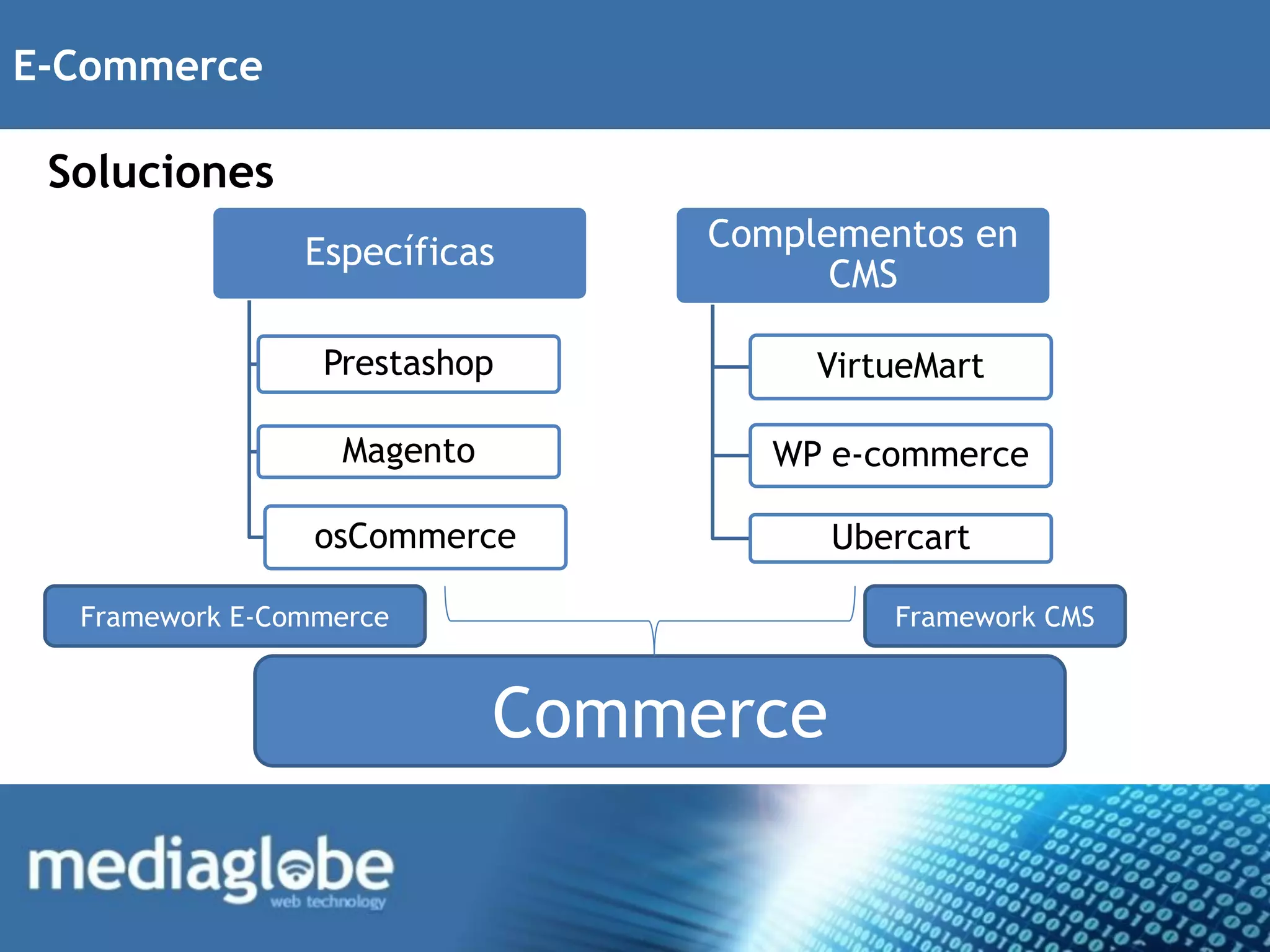 E-Commerce

Soluciones

Específicas

Prestashop

Magento

osCommerce

Complementos en CMS

VirtueMart

WP e-commerce

Ubercart

Framework E-Commerce

Framework CMS

Commerce

mediaglobe
web technology